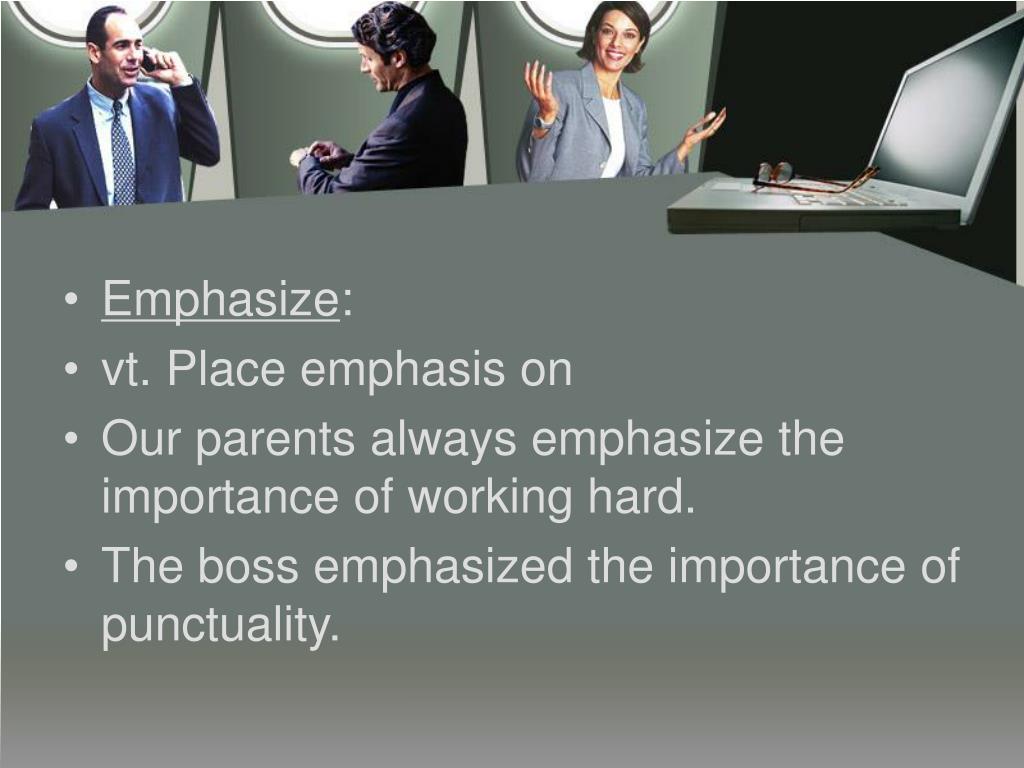 • Emphasize:
• vt. Place emphasis on
• Our parents always emphasize the importance of working hard.
• The boss emphasized the importance of punctuality.